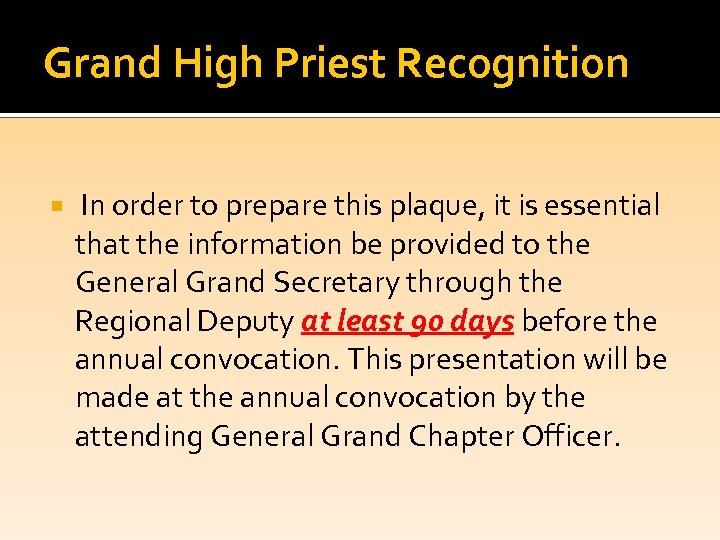 Grand High Priest Recognition

In order to prepare this plaque, it is essential that the information be provided to the General Grand Secretary through the Regional Deputy at least 90 days before the annual convocation. This presentation will be made at the annual convocation by the attending General Grand Chapter Officer.